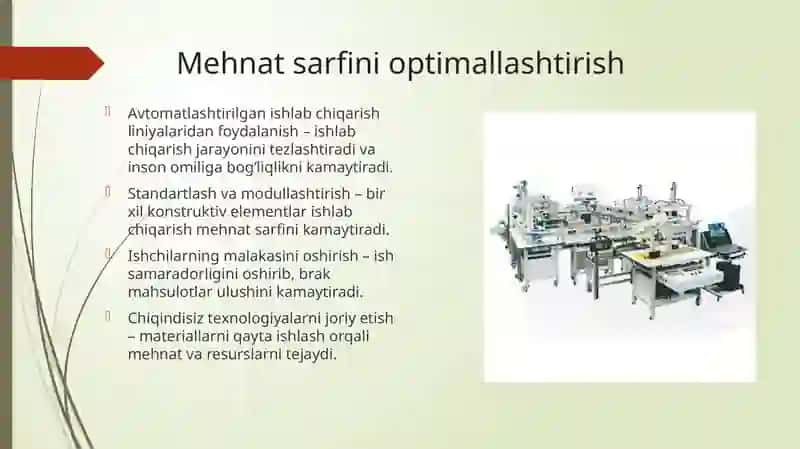 Mehnat sarfini optimallashtirish

Avtomatlashtirilgan ishlab chiqarish liniyalaridan foydalanish – ishlab chiqarish jarayonini tezlashtiradi va inson omiliga bog'liqlikni kamaytiradi.

Standartlash va modullashtirish – bir xil konstruktiv elementlar ishlab chiqarish mehnat sarfini kamaytiradi.

Ishchilarning malakasini oshirish – ish samaradorligini oshirib, brak mahsulotlar ulushini kamaytiradi.

Chiqindisiz texnologiyalarni joriy etish – materiallarni qayta ishlash orqali mehnat va resurslarni tejaydi.